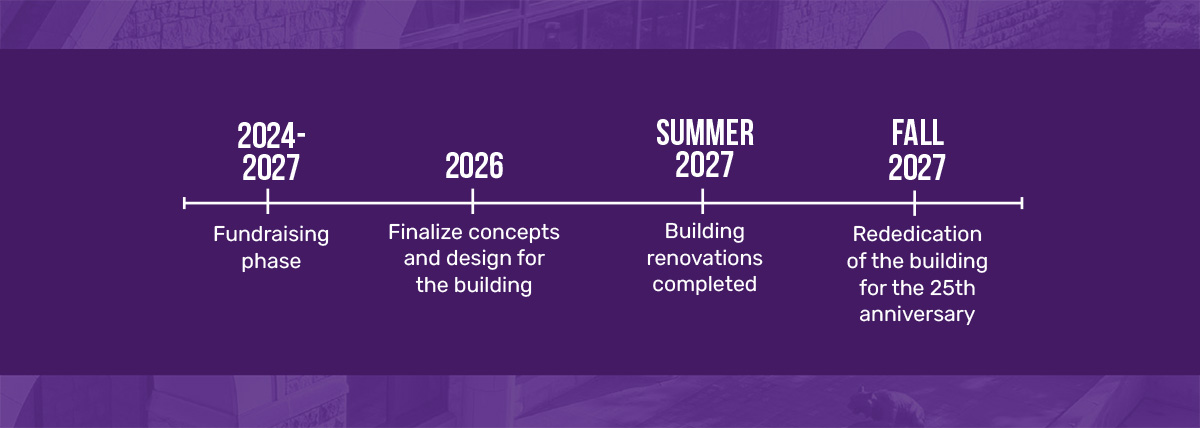 2024-2027

Fundraising phase

2026

Finalize concepts and design for the building

SUMMER 2027

Building renovations completed

FALL 2027

Rededication of the building for the 25th anniversary